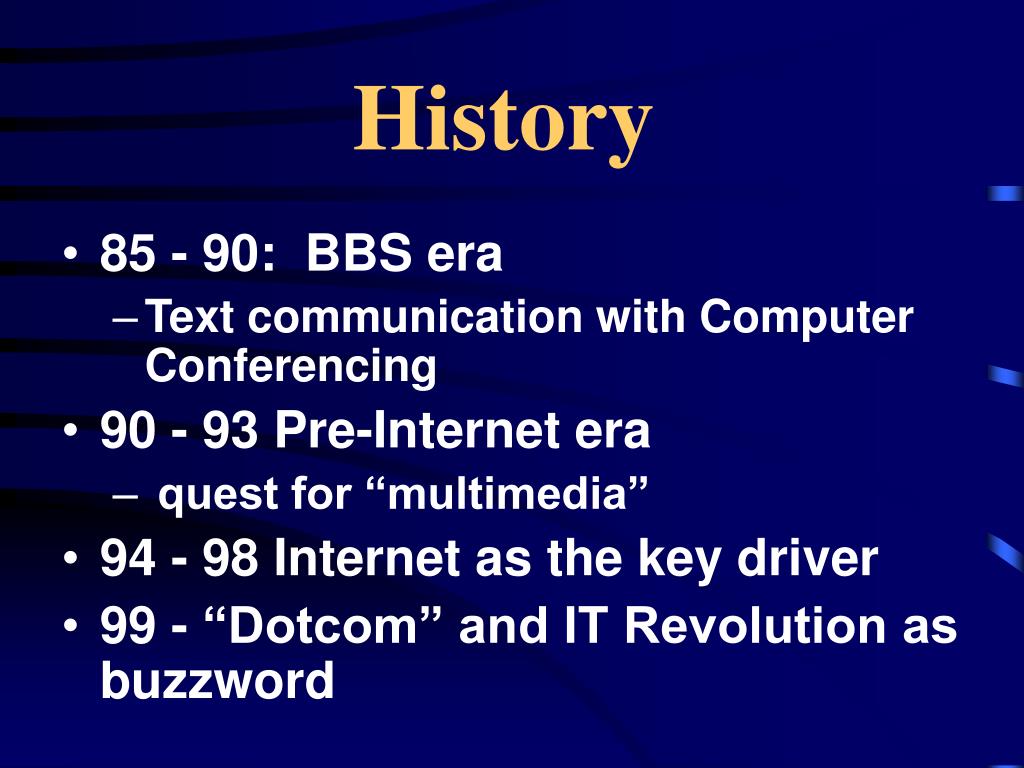 History

• 85 - 90: BBS era
– Text communication with Computer Conferencing
• 90 - 93 Pre-Internet era
– quest for “multimedia”
• 94 - 98 Internet as the key driver
• 99 - “Dotcom” and IT Revolution as buzzword